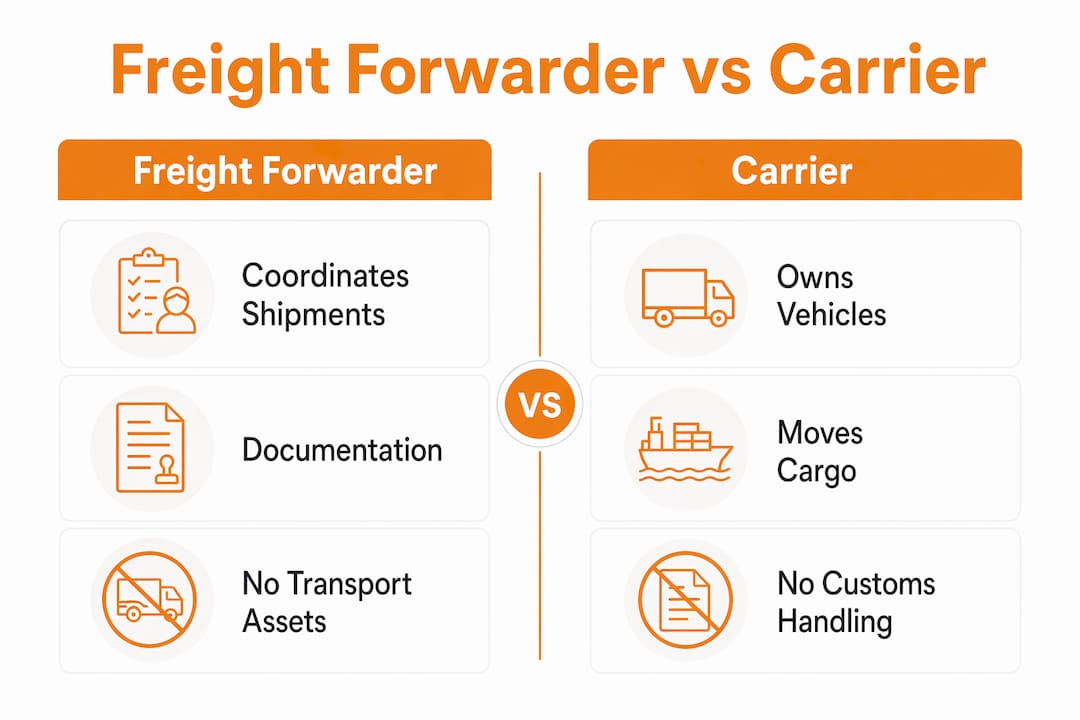 Freight Forwarder vs Carrier

Freight Forwarder

Coordinates Shipments

Documentation

No Transport Assets

VS

Carrier

Owns Vehicles

Moves Cargo

No Customs Handling